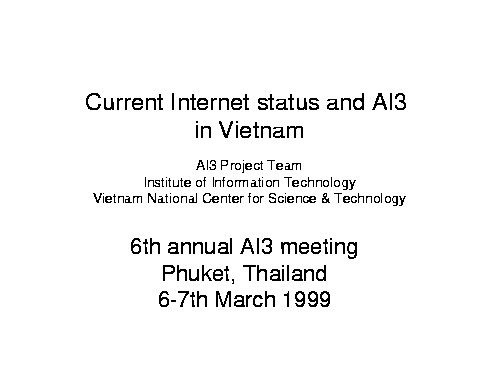 Current Internet status and AI3 in Vietnam

AI3 Project Team
Institute of Information Technology
Vietnam National Center for Science & Technology

6th annual AI3 meeting
Phuket, Thailand
6-7th March 1999